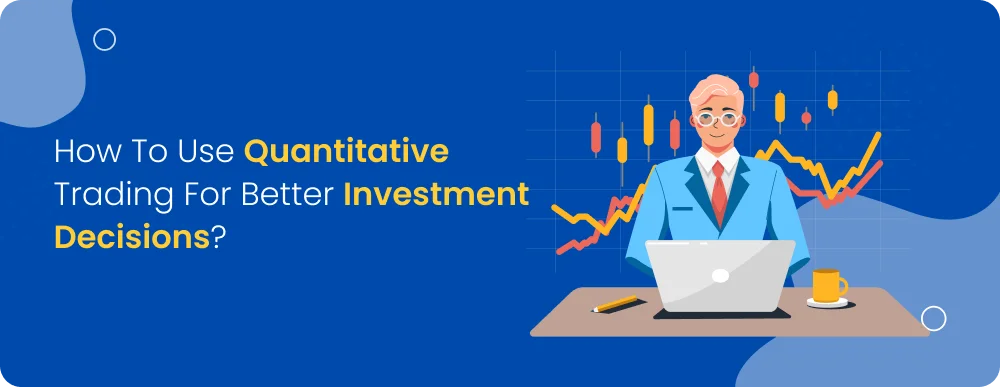 How To Use Quantitative Trading For Better Investment Decisions?